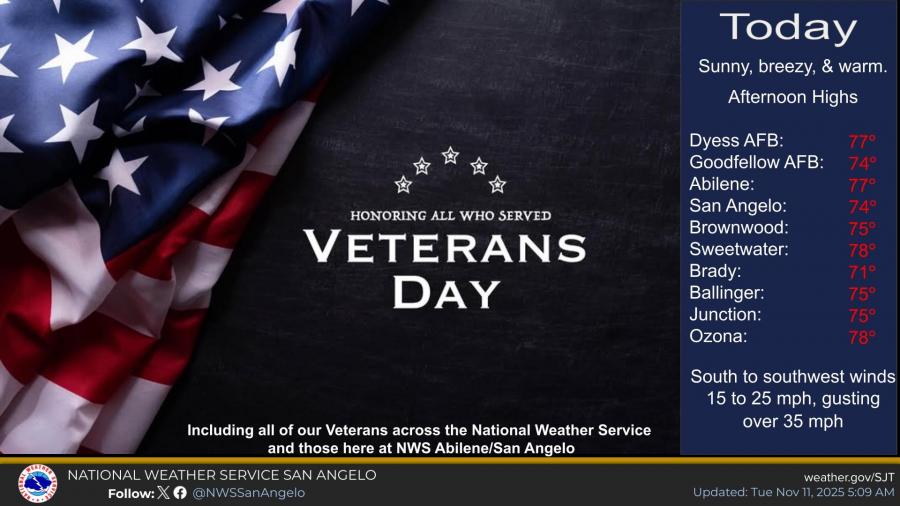 HONORING ALL WHO SERVED
VETERANS DAY

Including all of our Veterans across the National Weather Service and those here at NWS Abilene/San Angelo

Today
Sunny, breezy, & warm.
Afternoon Highs

| | |
|---|---|
| Dyess AFB: | 77° |
| Goodfellow AFB: | 74° |
| Abilene: | 77° |
| San Angelo: | 74° |
| Brownwood: | 75° |
| Sweetwater: | 78° |
| Brady: | 71° |
| Ballinger: | 75° |
| Junction: | 75° |
| Ozona: | 78° |

South to southwest winds 15 to 25 mph, gusting over 35 mph

NATIONAL WEATHER SERVICE SAN ANGELO
Follow: @NWSSanAngelo
weather.gov/SJT
Updated: Tue Nov 11, 2025 5:09 AM